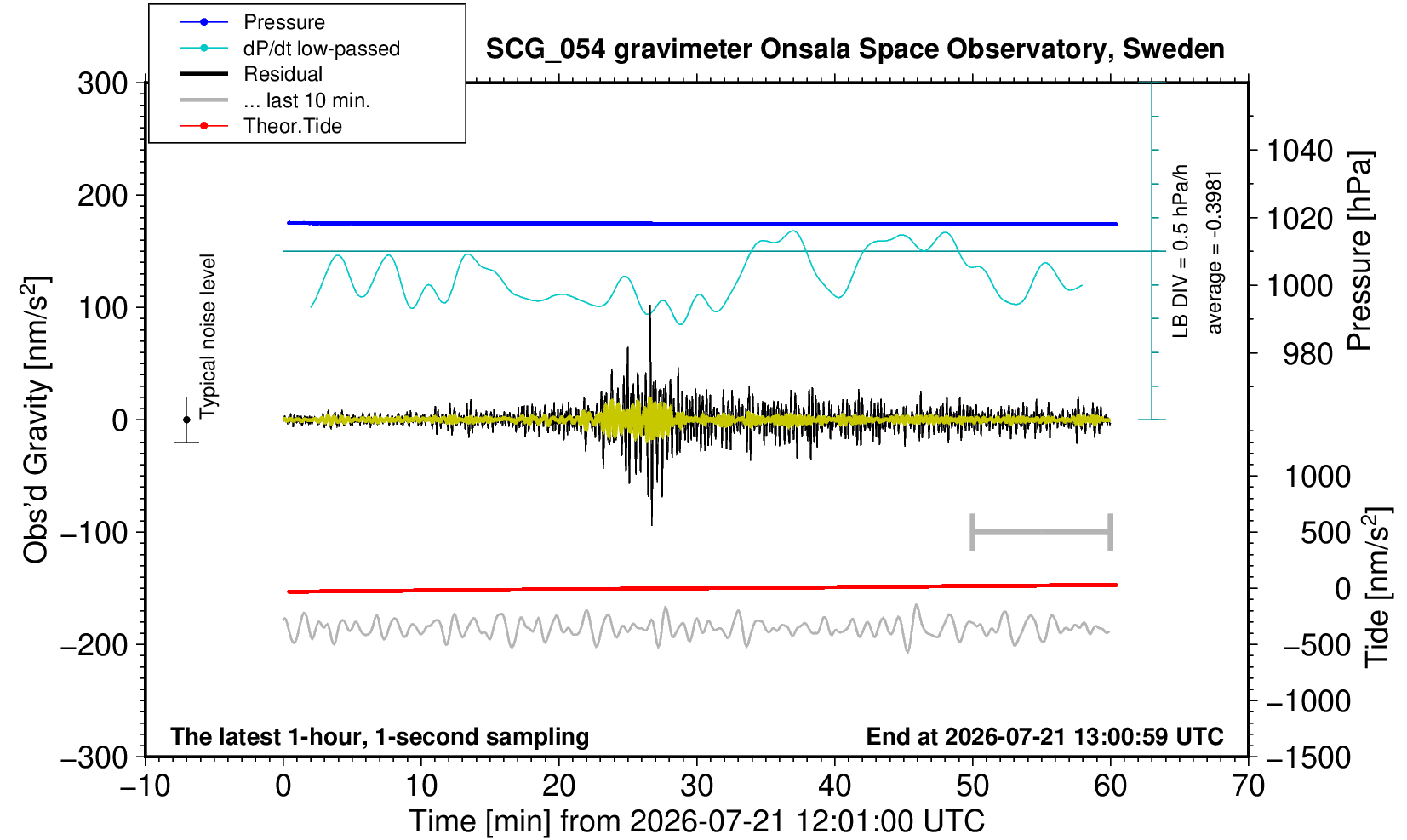 Pressure
dP/dt low-passed
Residual
... last 10 min.
Theor.Tide

SCG_054 gravimeter Onsala Space Observatory, Sweden

300
200
100
0
−100
−200
−300

Obs'd Gravity [nm/s$^2$]

Typical noise level

LB DIV = 0.5 hPa/h
average = -0.3981

1040
1020
1000
980

Pressure [hPa]

1000
500
0
−500
−1000
−1500

Tide [nm/s$^2$]

The latest 1-hour, 1-second sampling
End at 2026-07-21 13:00:59 UTC

−10
0
10
20
30
40
50
60
70

Time [min] from 2026-07-21 12:01:00 UTC